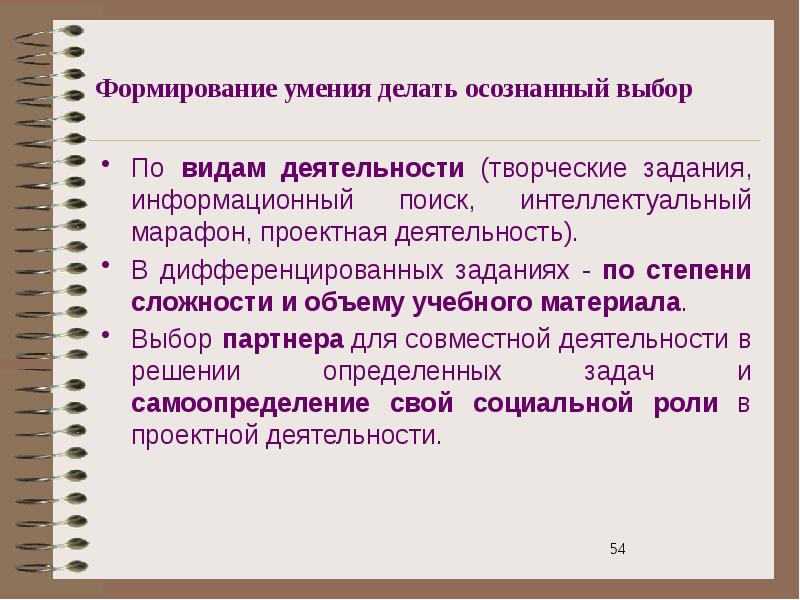 Формирование умения делать осознанный выбор

• По видам деятельности (творческие задания, информационный поиск, интеллектуальный марафон, проектная деятельность).

• В дифференцированных заданиях - по степени сложности и объему учебного материала.

• Выбор партнера для совместной деятельности в решении определенных задач и самоопределение свой социальной роли в проектной деятельности.

54